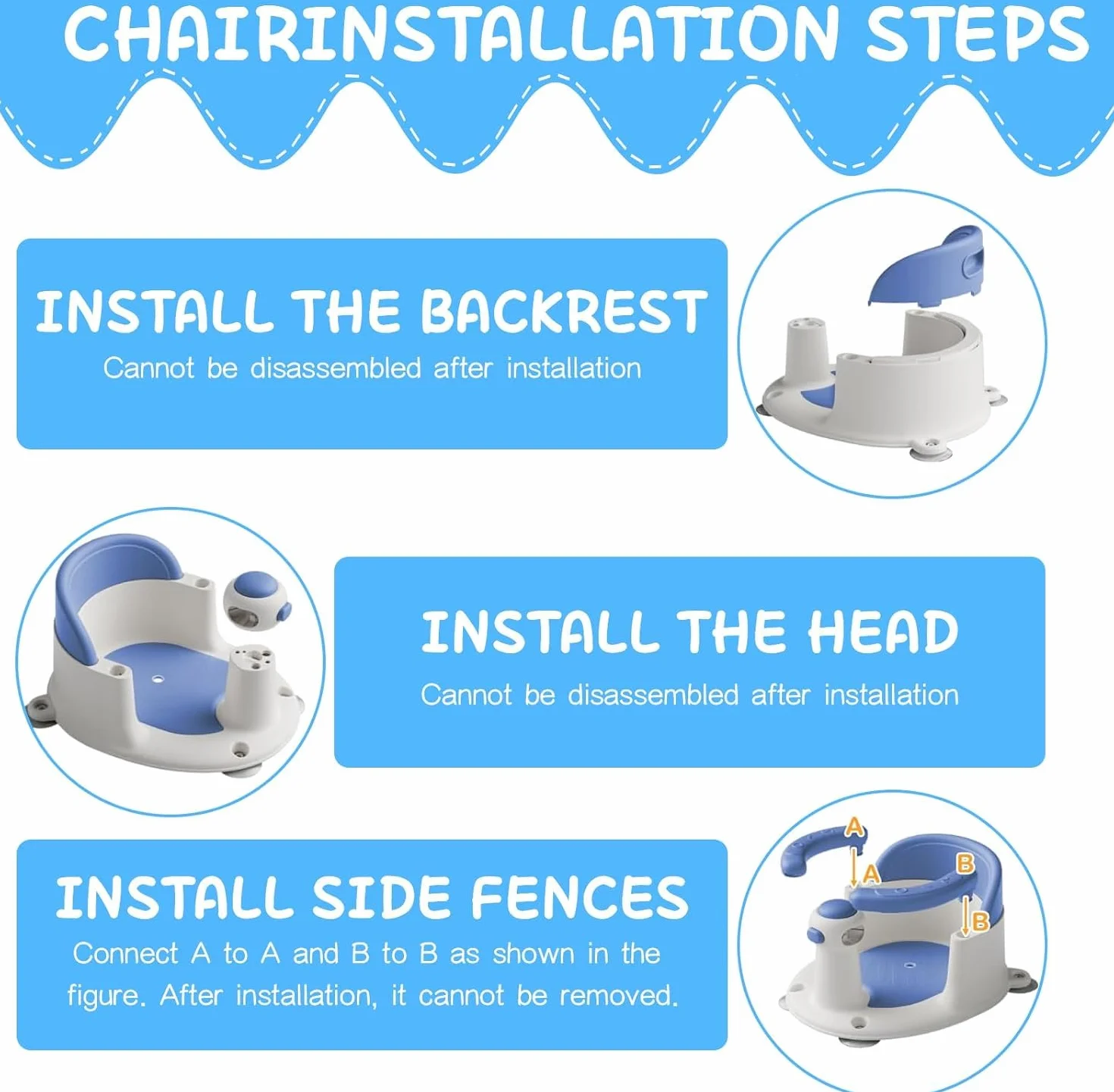 CHAIRINSTALLATION STEPS

INSTALL THE BACKREST
Cannot be disassembled after installation

INSTALL THE HEAD
Cannot be disassembled after installation

INSTALL SIDE FENCES
Connect A to A and B to B as shown in the figure. After installation, it cannot be removed.

A
A
B
B